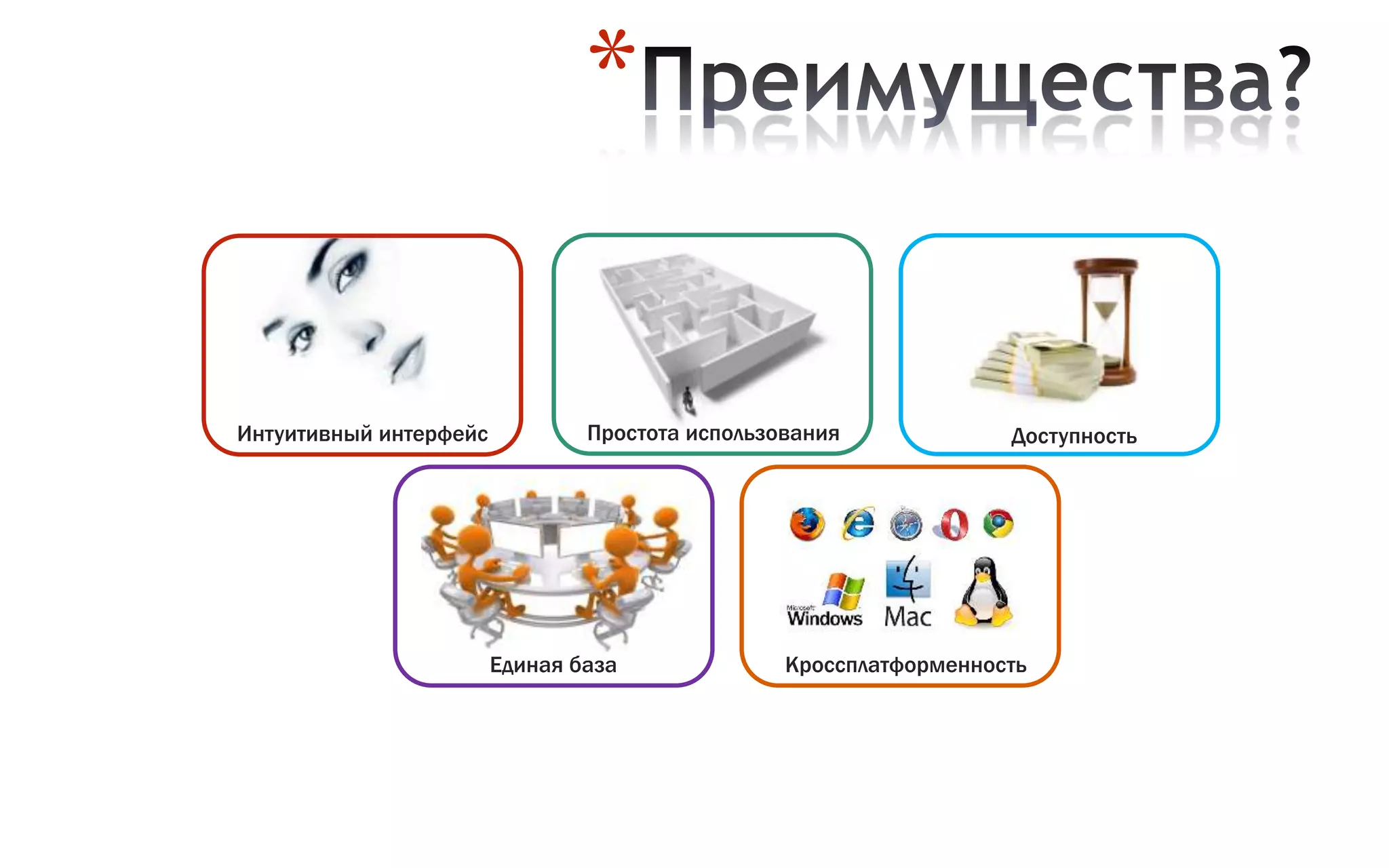 *Преимущества?

Интуитивный интерфейс

Простота использования

Доступность

Единая база

Microsoft Windows

Mac

Кроссплатформенность